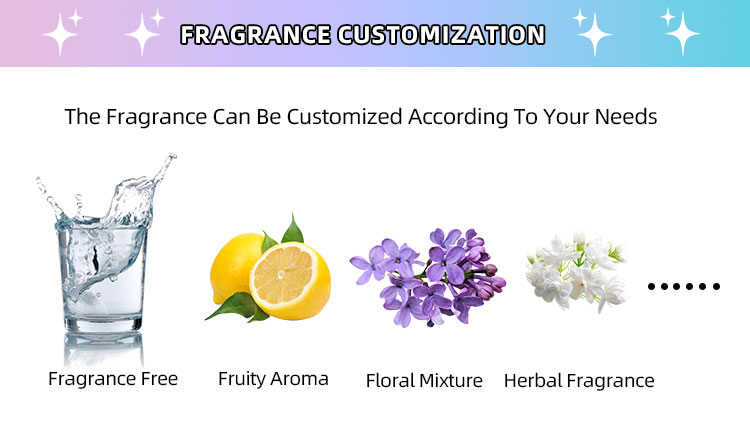 FRAGRANCE CUSTOMIZATION

The Fragrance Can Be Customized According To Your Needs

Fragrance Free Fruity Aroma Floral Mixture Herbal Fragrance ......